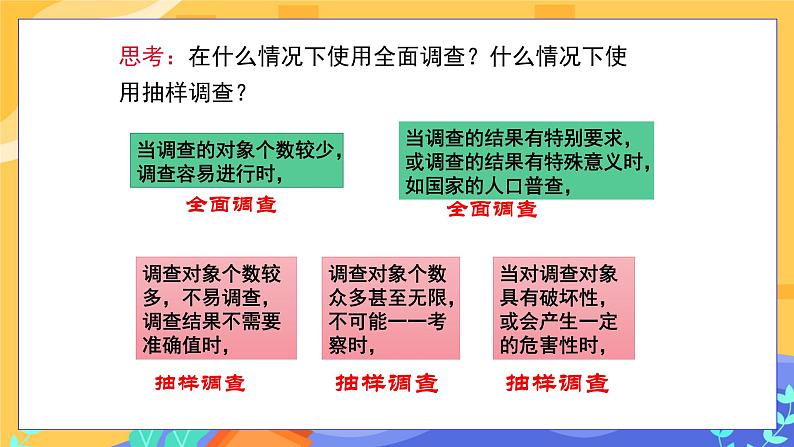 思考：在什么情况下使用全面调查？什么情况下使用抽样调查？

当调查的对象个数较少，调查容易进行时，

全面调查

当调查的结果有特别要求，或调查的结果有特殊意义时，如国家的人口普查，

全面调查

调查对象个数较多，不易调查，调查结果不需要准确值时，

抽样调查

调查对象个数众多甚至无限，不可能一一考察时，

抽样调查

当对调查对象具有破坏性，或会产生一定的危害性时，

抽样调查